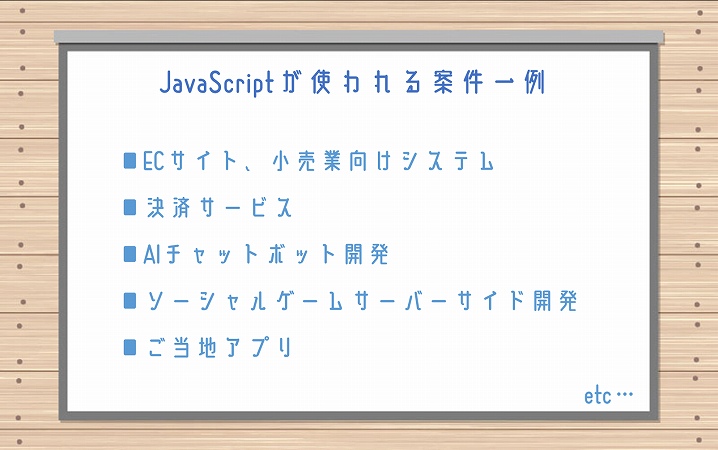 JavaScriptが使われる案件一例

■ECサイト、小売業向けシステム

■決済サービス

■AIチャットボット開発

■ソーシャルゲームサーバーサイド開発

■ご当地アプリ

etc…